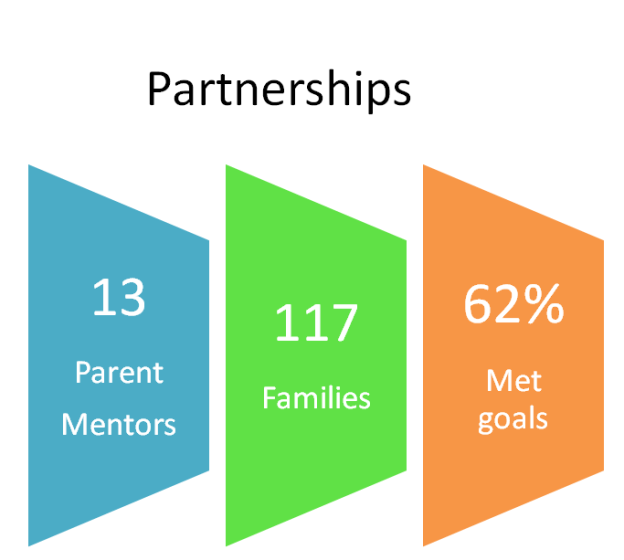 Partnerships

13
Parent Mentors

117
Families

62%
Met goals